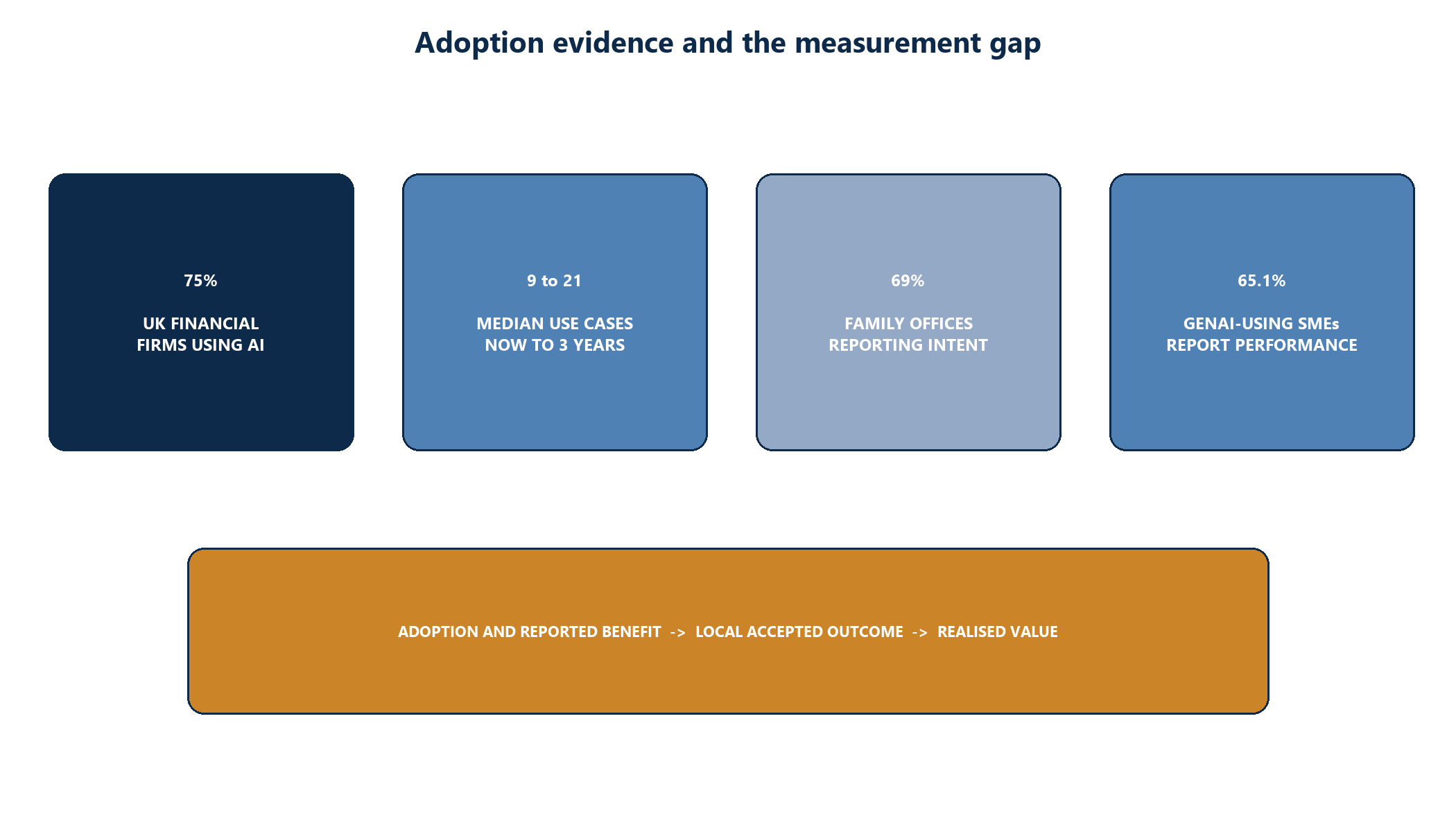 Adoption evidence and the measurement gap

75%

UK FINANCIAL FIRMS USING AI

9 to 21

MEDIAN USE CASES NOW TO 3 YEARS

69%

FAMILY OFFICES REPORTING INTENT

65.1%

GENAI-USING SMEs REPORT PERFORMANCE

ADOPTION AND REPORTED BENEFIT -> LOCAL ACCEPTED OUTCOME -> REALISED VALUE